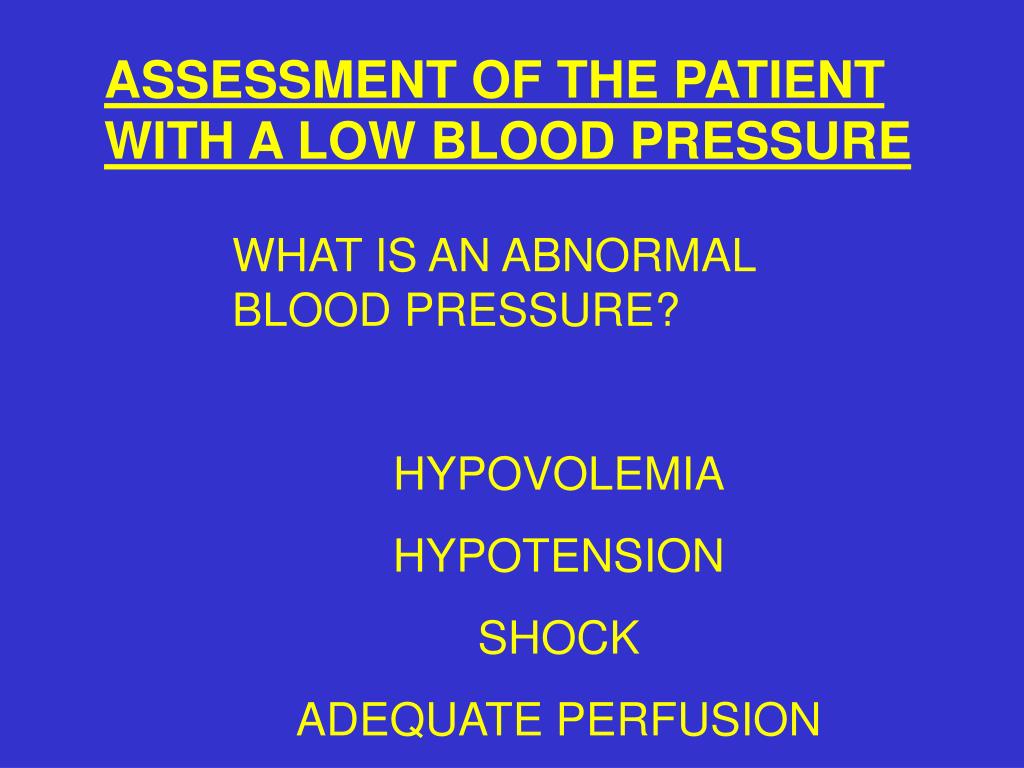 ASSESSMENT OF THE PATIENT WITH A LOW BLOOD PRESSURE

WHAT IS AN ABNORMAL BLOOD PRESSURE?

HYPOVOLEMIA

HYPOTENSION

SHOCK

ADEQUATE PERFUSION